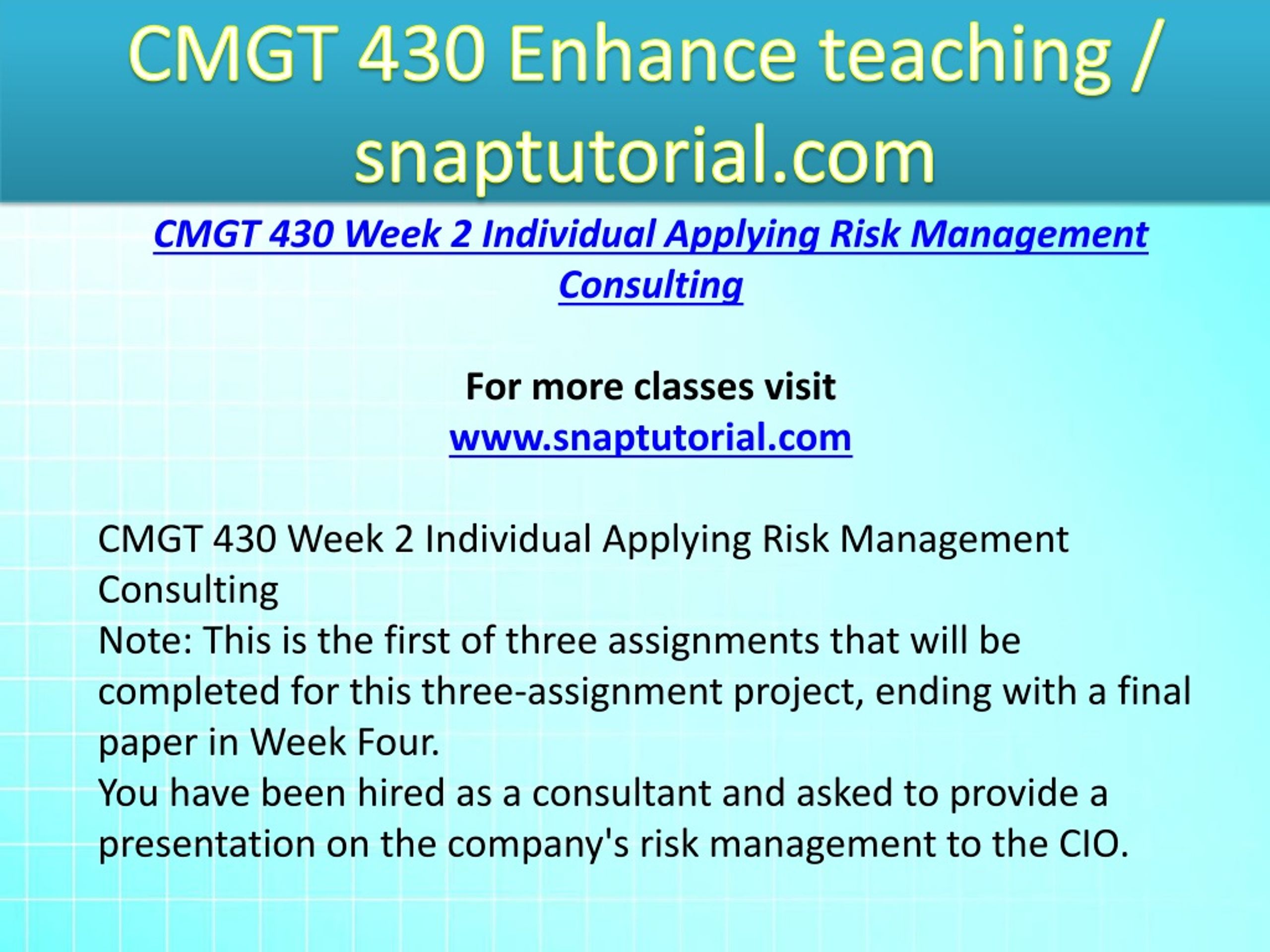 CMGT 430 Enhance teaching / snaptutorial.com

CMGT 430 Week 2 Individual Applying Risk Management Consulting

For more classes visit
www.snaptutorial.com

CMGT 430 Week 2 Individual Applying Risk Management Consulting
Note: This is the first of three assignments that will be completed for this three-assignment project, ending with a final paper in Week Four.
You have been hired as a consultant and asked to provide a presentation on the company's risk management to the CIO.